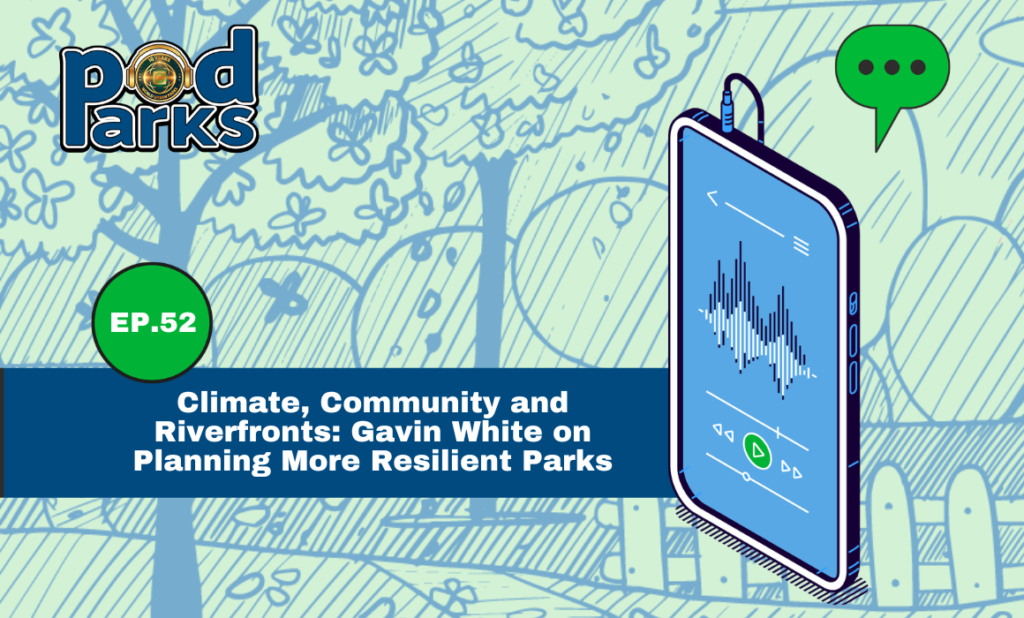 pod Parks

EP.52

Climate, Community and Riverfronts: Gavin White on Planning More Resilient Parks